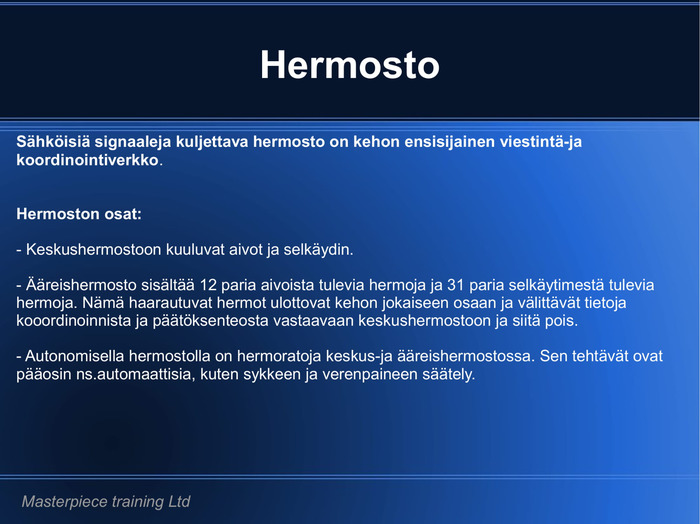 Hermosto

Sähköisiä signaaleja kuljettava hermosto on kehon ensisijainen viestintä-ja koordinointiverkko.

Hermoston osat:

- Keskushermostoon kuuluvat aivot ja selkäydin.

- Ääreishermosto sisältää 12 paria aivoista tulevia hermoja ja 31 paria selkäytimestä tulevia hermoja. Nämä haarautuvat hermot ulottovat kehon jokaiseen osaan ja välittävät tietoja kooordinoinnista ja päätöksenteosta vastaavaan keskushermostoon ja siitä pois.

- Autonomisella hermostolla on hermoratoja keskus-ja ääreishermostossa. Sen tehtävät ovat pääosin ns.automaattisia, kuten sykkeen ja verenpaineen säätely.

Masterpiece training Ltd